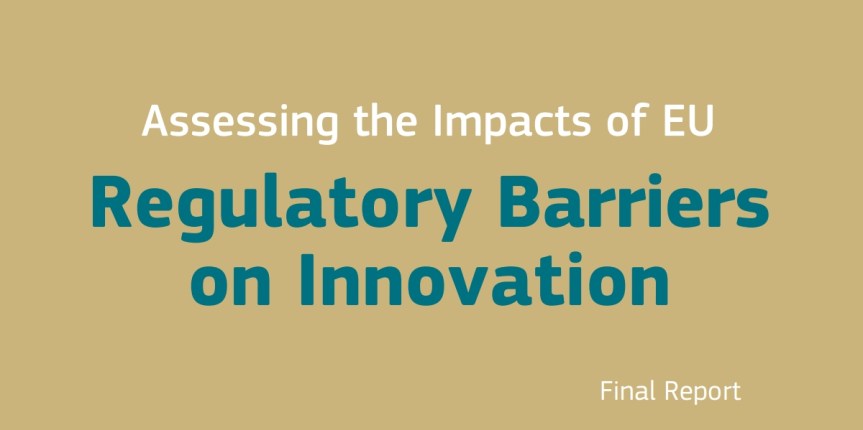 Assessing the Impacts of EU

Regulatory Barriers on Innovation

Final Report